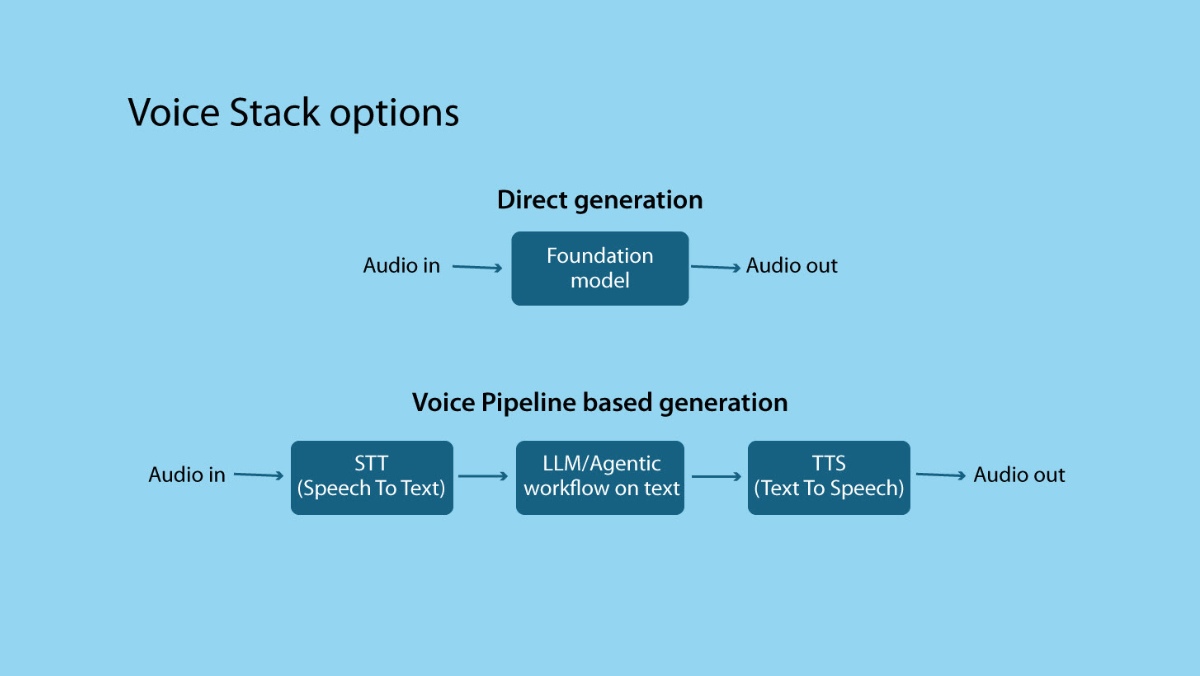 Voice Stack options

Direct generation

Audio in

Foundation model

Audio out

Voice Pipeline based generation

Audio in

STT (Speech To Text)

LLM/Agentic workflow on text

TTS (Text To Speech)

Audio out